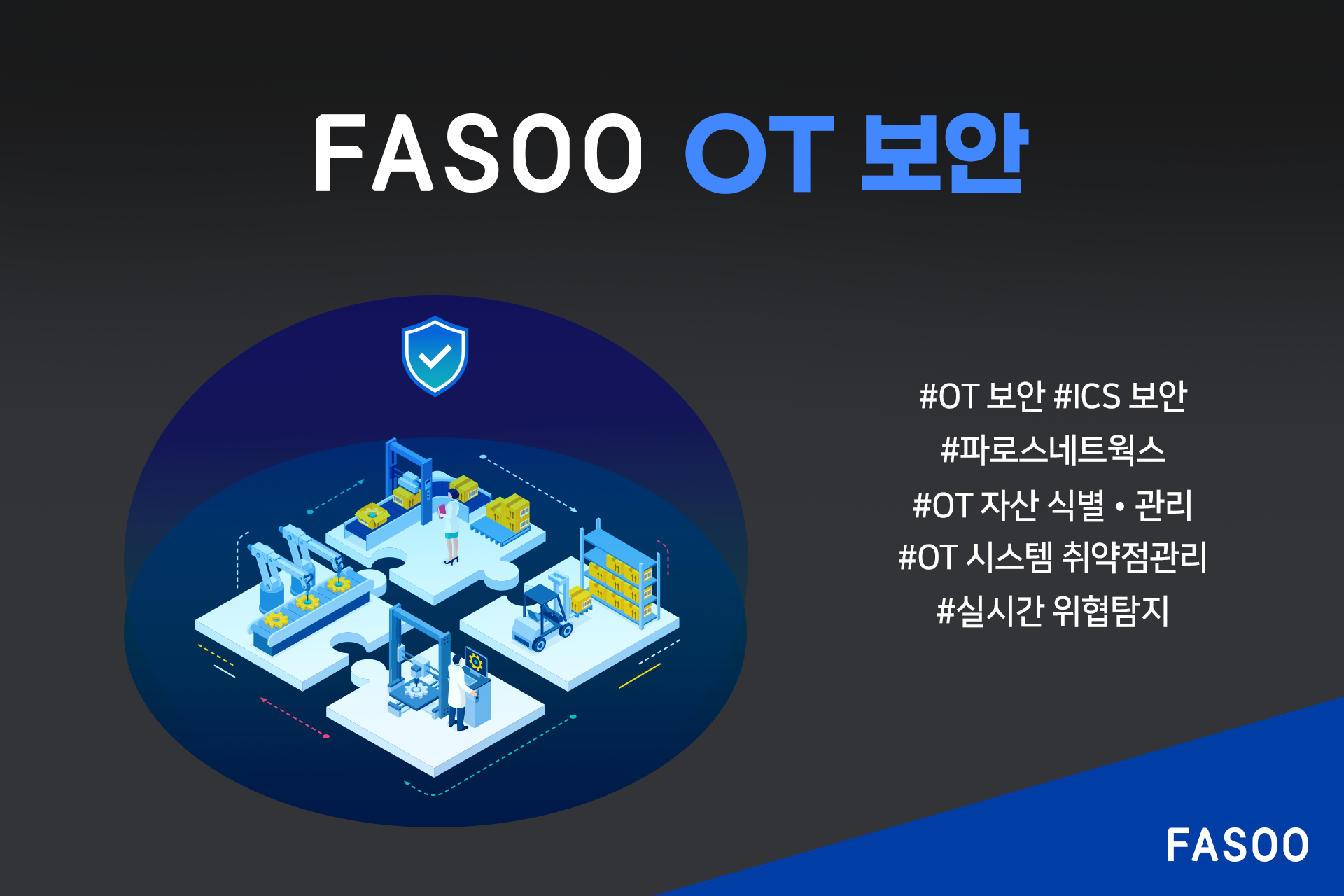 FASOO OT 보안

#OT 보안 #ICS 보안
#파로스네트웍스
#OT 자산 식별 • 관리
#OT 시스템 취약점관리
#실시간 위협탐지

FASOO